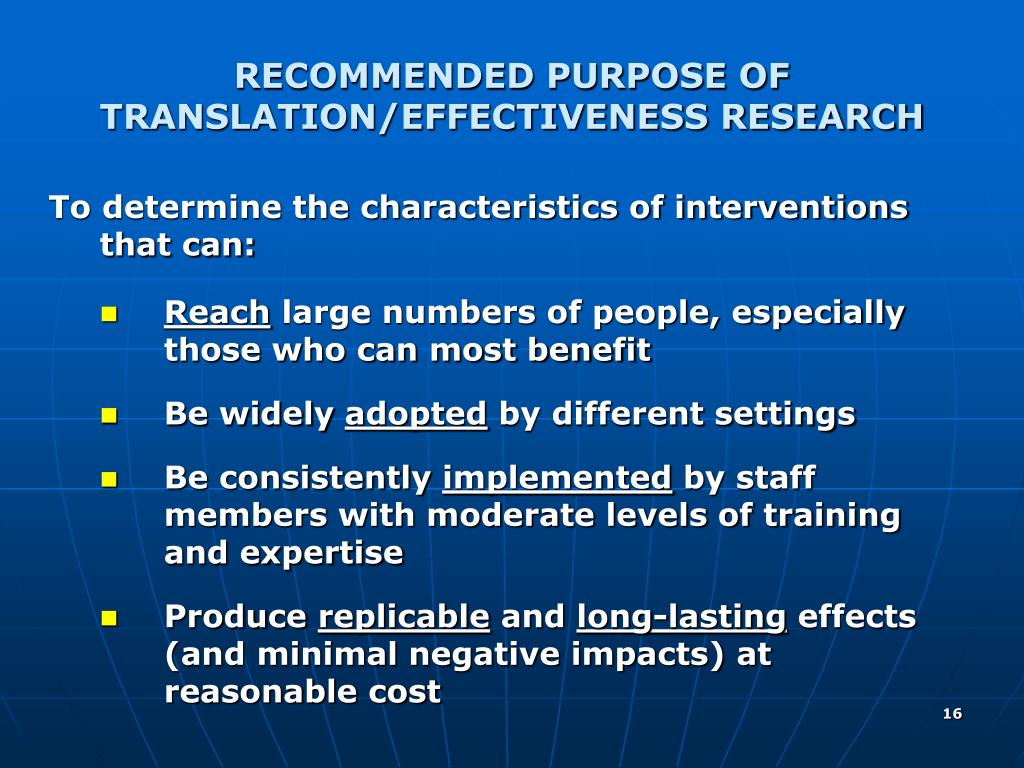 RECOMMENDED PURPOSE OF TRANSLATION/EFFECTIVENESS RESEARCH

To determine the characteristics of interventions that can:

- Reach large numbers of people, especially those who can most benefit
- Be widely adopted by different settings
- Be consistently implemented by staff members with moderate levels of training and expertise
- Produce replicable and long-lasting effects (and minimal negative impacts) at reasonable cost

16